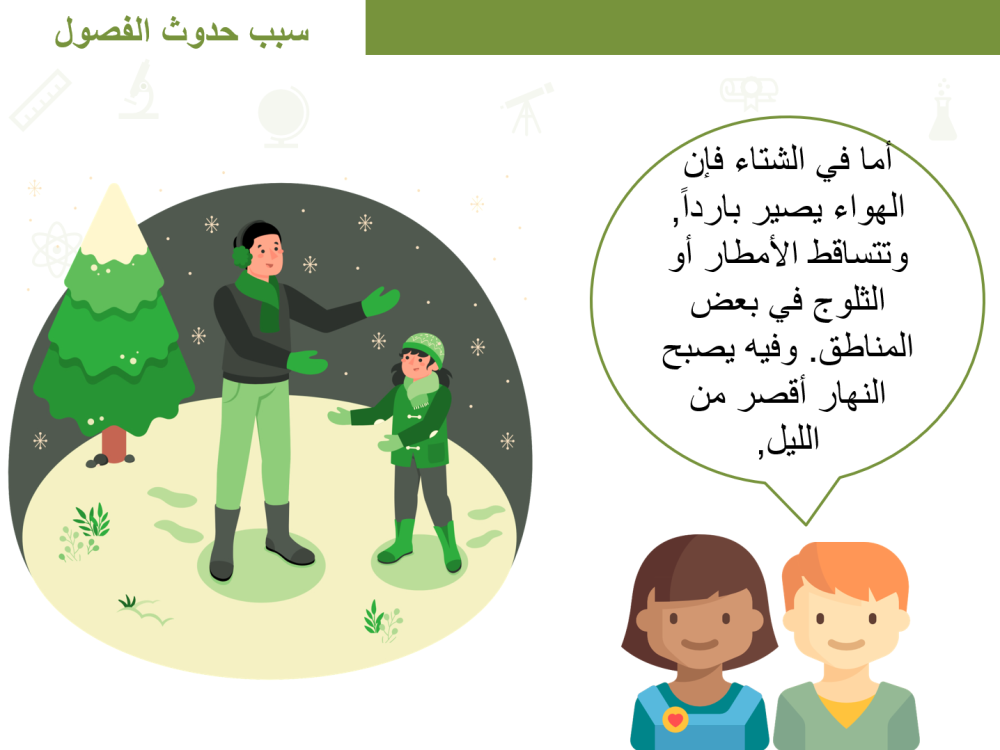 سبب حدوث الفصول

أما في الشتاء فإن الهواء يصير بارداً, وتتساقط الأمطار أو الثلوج في بعض المناطق. وفيه يصبح النهار أقصر من الليل,